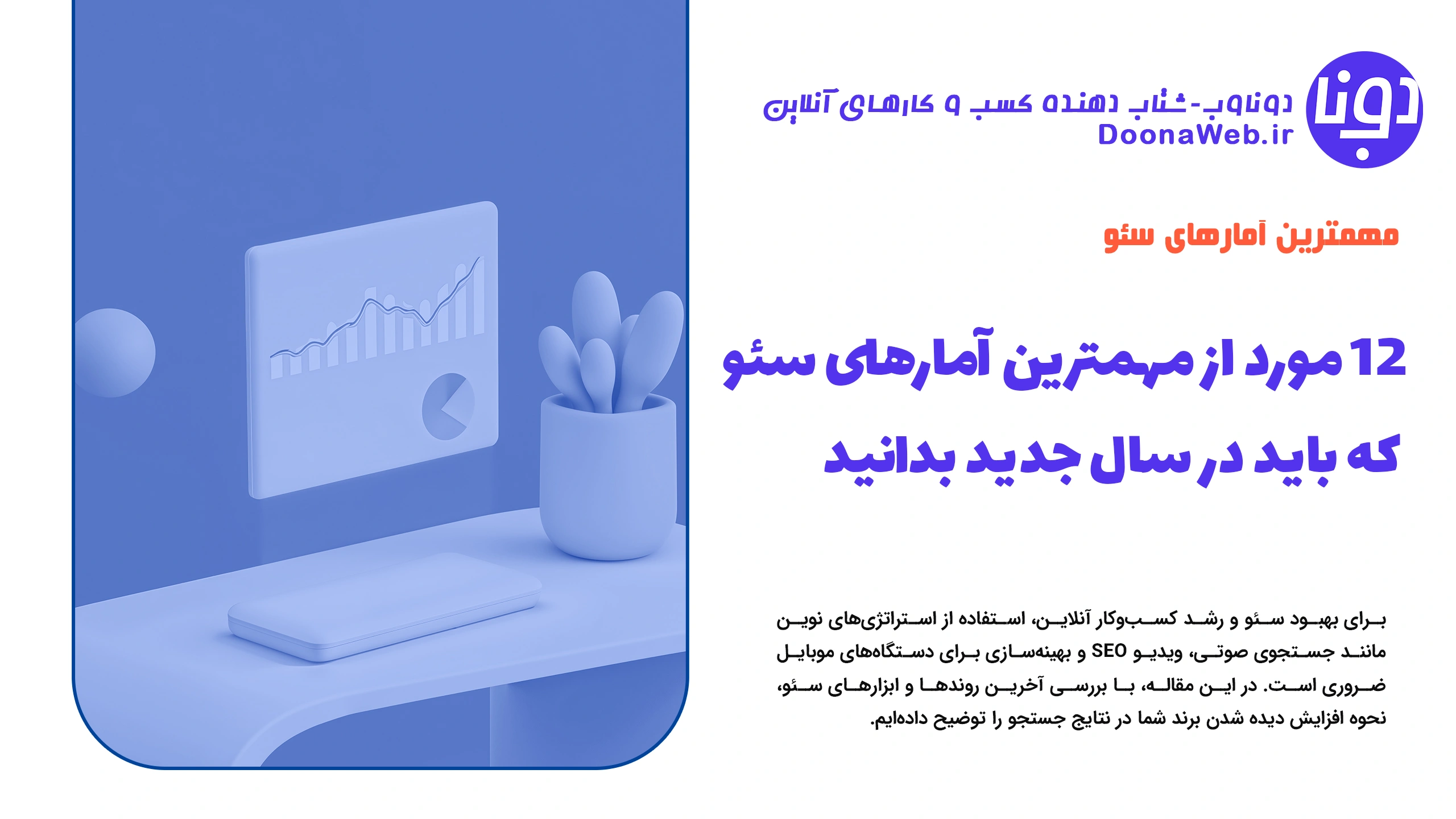 دونا

دوناوب-شتاب دهنده کسب و کارهای آنلاین
DoonaWeb.ir

مهمترین آمارهای سئو

12 مورد از مهمترین آمارهای سئو که باید در سال جدید بدانید

برای بهبود سئو و رشد کسب‌وکار آنلاین، استفاده از استراتژی‌های نوین مانند جستجوی صوتی، ویدیو SEO و بهینه‌سازی برای دستگاه‌های موبایل ضروری است. در این مقاله، با بررسی آخرین روندها و ابزارهای سئو، نحوه افزایش دیده شدن برند شما در نتایج جستجو را توضیح داده‌ایم.